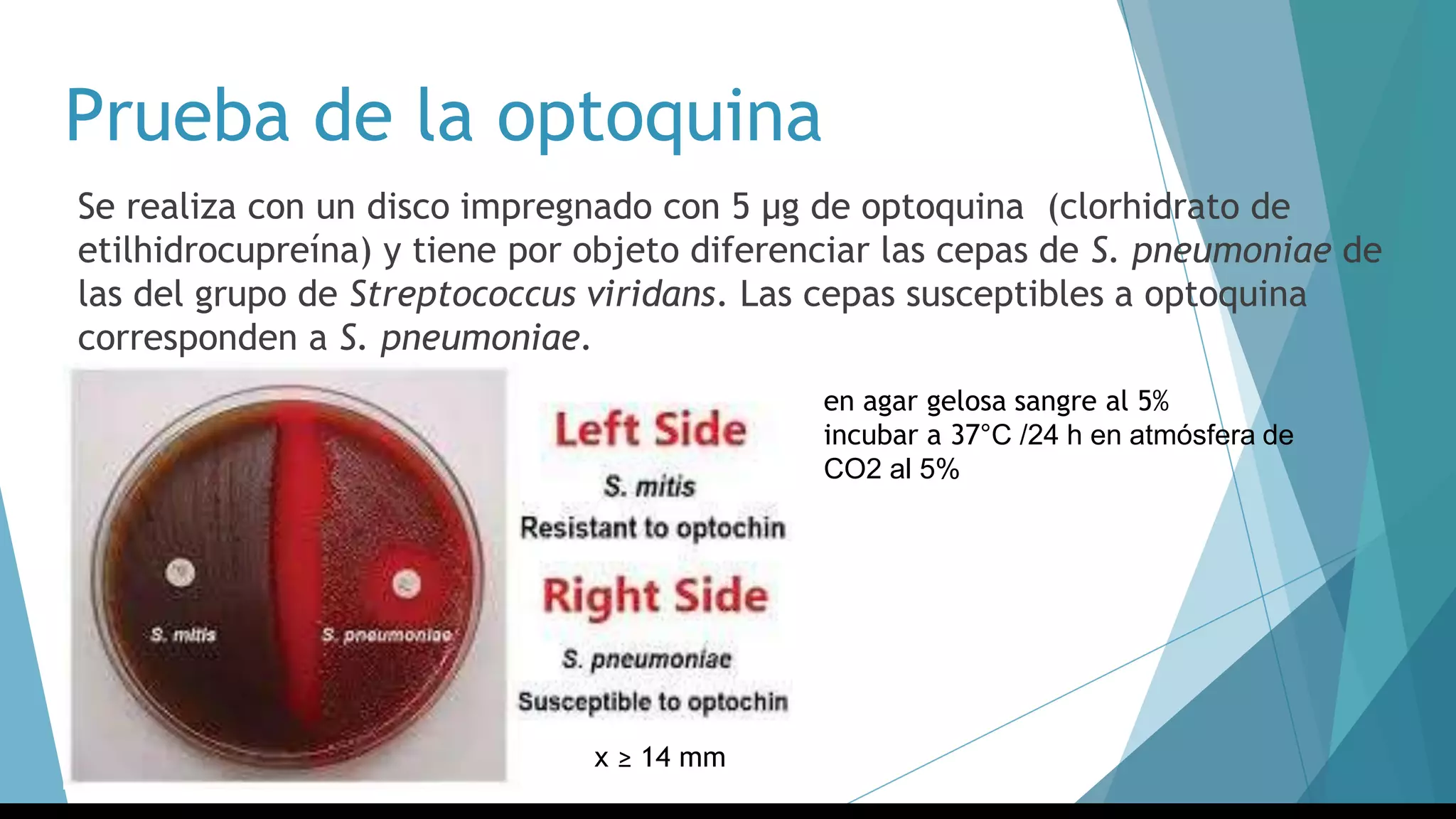 Prueba de la optoquina

Se realiza con un disco impregnado con 5 µg de optoquina (clorhidrato de etilhidrocupreína) y tiene por objeto diferenciar las cepas de S. pneumoniae de las del grupo de Streptococcus viridans. Las cepas susceptibles a optoquina corresponden a S. pneumoniae.

S. mitis

S. pneumoniae

Left Side

S. mitis

Resistant to optochin

Right Side

S. pneumoniae

Susceptible to optochin

x ≥ 14 mm

en agar gelosa sangre al 5%
incubar a 37°C /24 h en atmósfera de CO2 al 5%